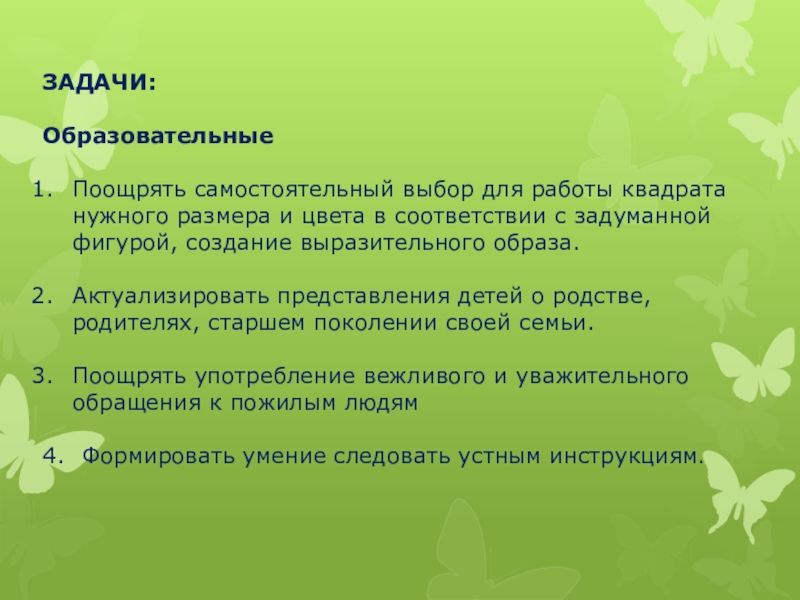 ЗАДАЧИ:

Образовательные

1. Поощрять самостоятельный выбор для работы квадрата нужного размера и цвета в соответствии с задуманной фигурой, создание выразительного образа.

2. Актуализировать представления детей о родстве, родителях, старшем поколении своей семьи.

3. Поощрять употребление вежливого и уважительного обращения к пожилым людям

4. Формировать умение следовать устным инструкциям.